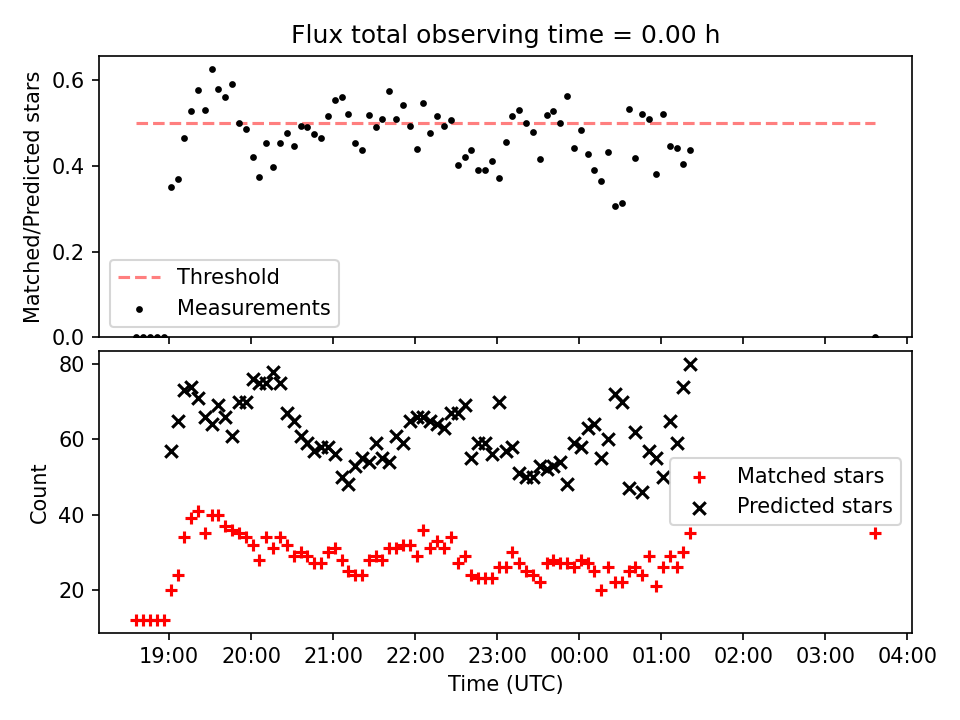 Flux total observing time = 0.00 h

Matched/Predicted stars

0.6
0.4
0.2
0.0

Threshold
Measurements

Count

80
60
40
20

Matched stars
Predicted stars

19:00 20:00 21:00 22:00 23:00 00:00 01:00 02:00 03:00 04:00

Time (UTC)